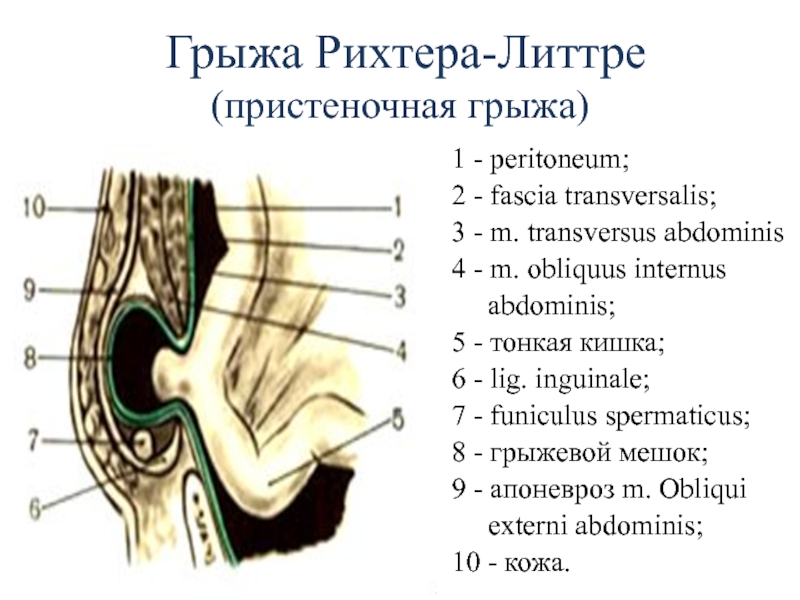 Грыжа Рихтера-Литтре
(пристеночная грыжа)

10
9
8
7
6
1
2
3
4
5

1 - peritoneum;
2 - fascia transversalis;
3 - m. transversus abdominis
4 - m. obliquus internus abdominis;
5 - тонкая кишка;
6 - lig. inguinale;
7 - funiculus spermaticus;
8 - грыжевой мешок;
9 - апоневроз m. Obliqui externi abdominis;
10 - кожа.